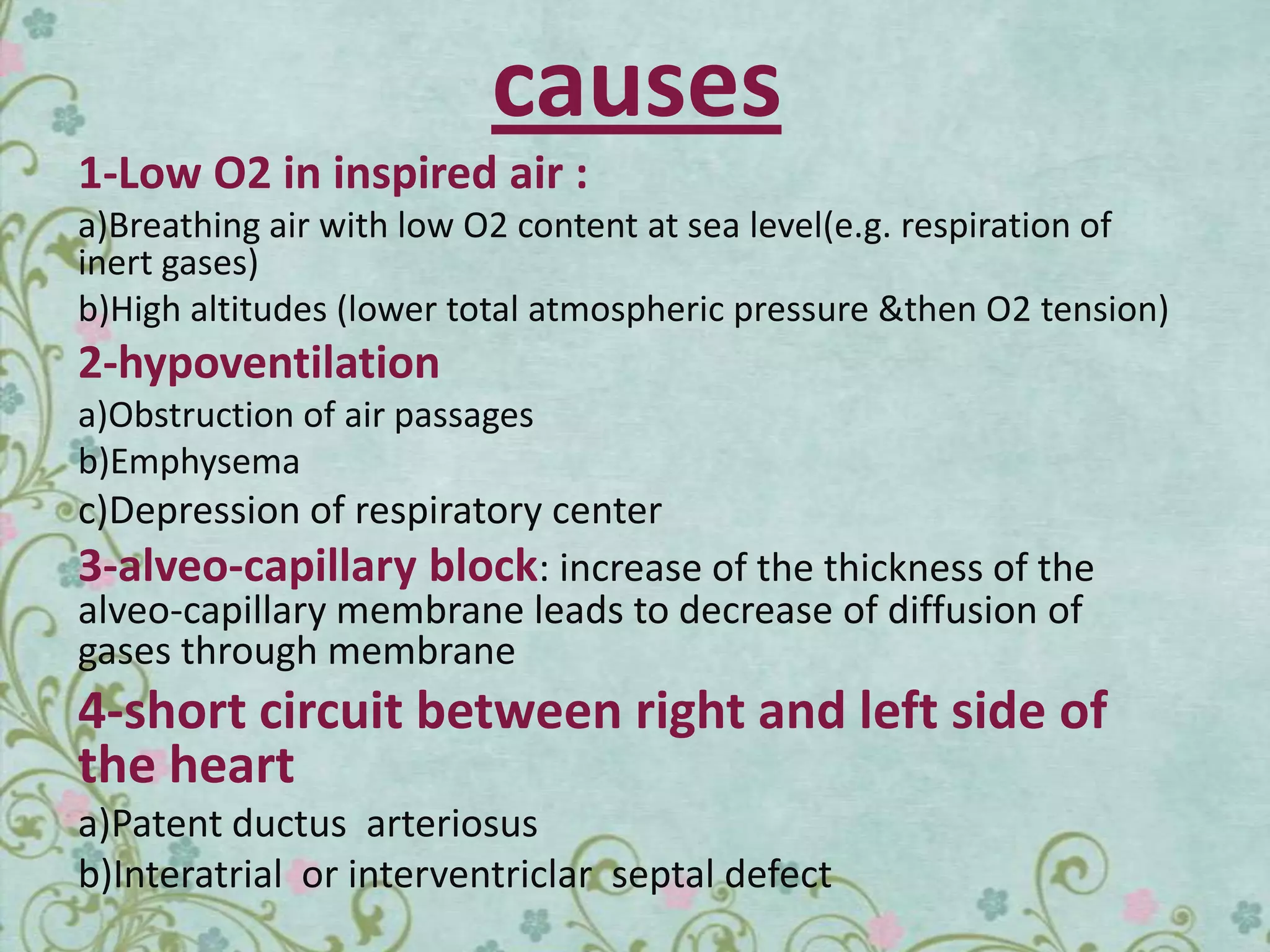 causes

1-Low O2 in inspired air :

a)Breathing air with low O2 content at sea level(e.g. respiration of inert gases)

b)High altitudes (lower total atmospheric pressure &then O2 tension)

2-hypoventilation

a)Obstruction of air passages

b)Emphysema

c)Depression of respiratory center

3-alveo-capillary block: increase of the thickness of the alveo-capillary membrane leads to decrease of diffusion of gases through membrane

4-short circuit between right and left side of the heart

a)Patent ductus arteriosus

b)Interatrial or interventriclar septal defect